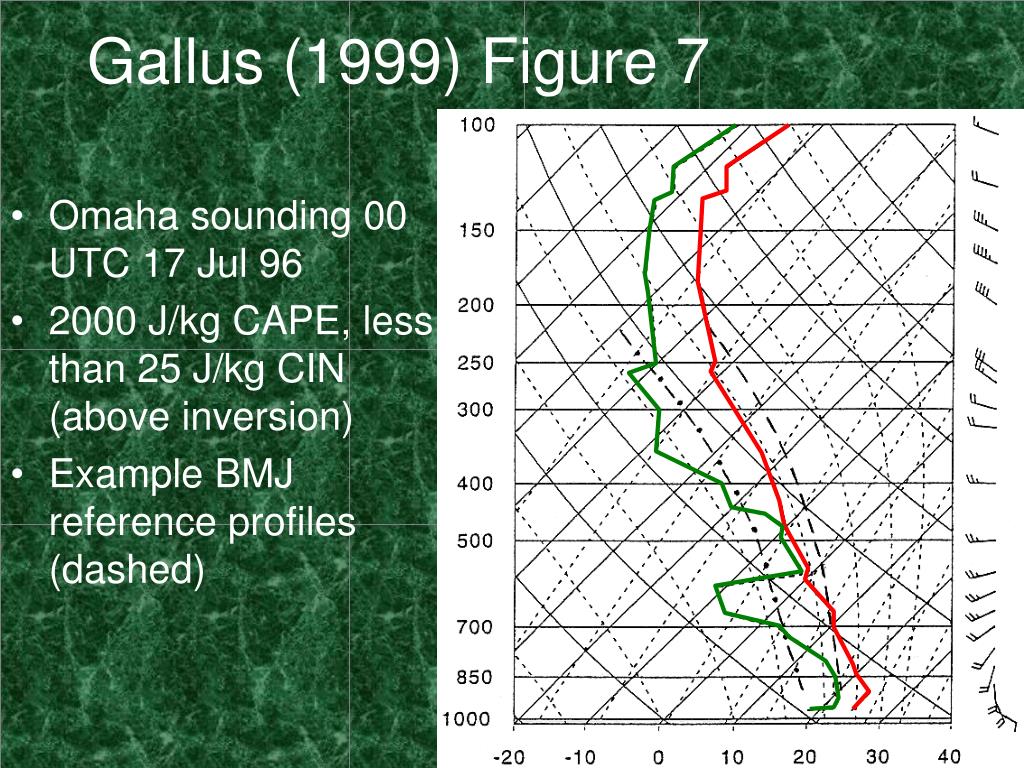 Gallus (1999) Figure 7

• Omaha sounding 00 UTC 17 Jul 96
• 2000 J/kg CAPE, less than 25 J/kg CIN (above inversion)
• Example BMJ reference profiles (dashed)

100
150
200
250
300
400
500
700
850
1000

-20 -10 0 10 20 30 40